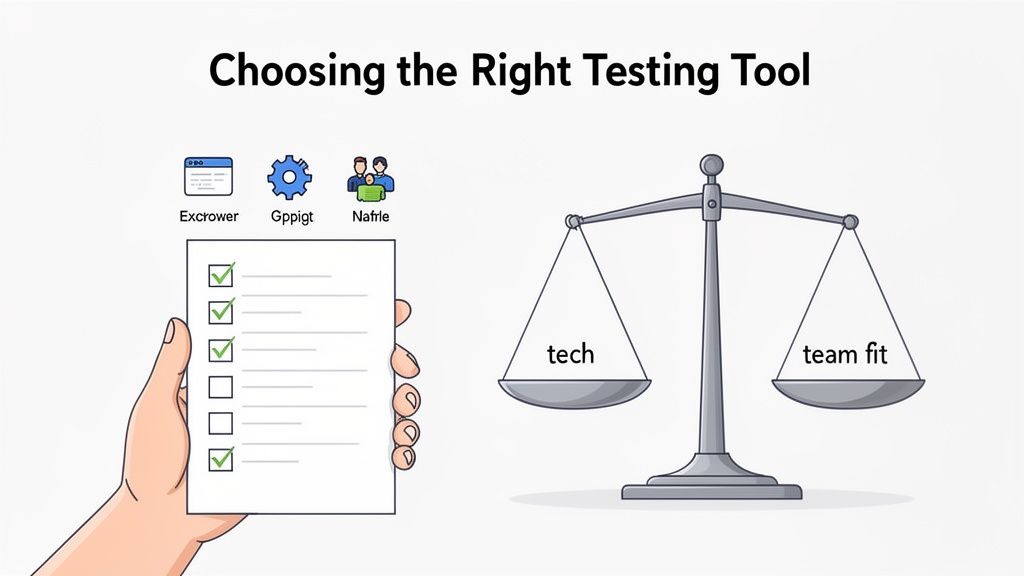 Choosing the Right Testing Tool

Excrower

Gppigt

Nafrle

tech

team fit